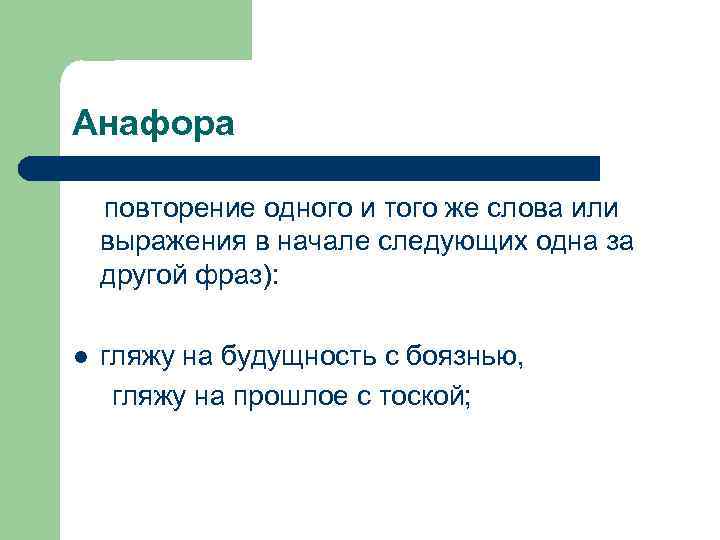 Анафора

повторение одного и того же слова или выражения в начале следующих одна за другой фраз):

● гляжу на будущность с боязнью,
гляжу на прошлое с тоской;